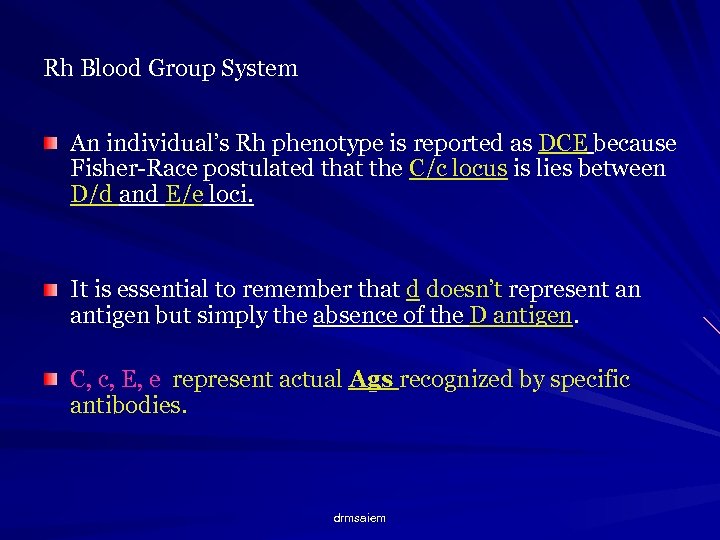 Rh Blood Group System

An individual's Rh phenotype is reported as DCE because Fisher-Race postulated that the C/c locus is lies between D/d and E/e loci.

It is essential to remember that d doesn't represent an antigen but simply the absence of the D antigen.

C, c, E, e represent actual Ags recognized by specific antibodies.

drmsaiem